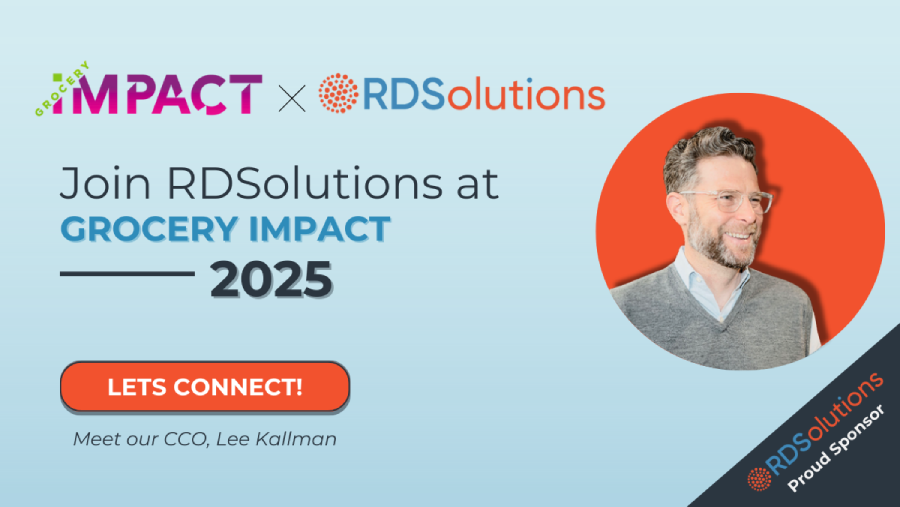 GROCERY IMPACT × RDSolutions

Join RDSolutions at GROCERY IMPACT 2025

LETS CONNECT!

Meet our CCO, Lee Kallman

RDSolutions Proud Sponsor